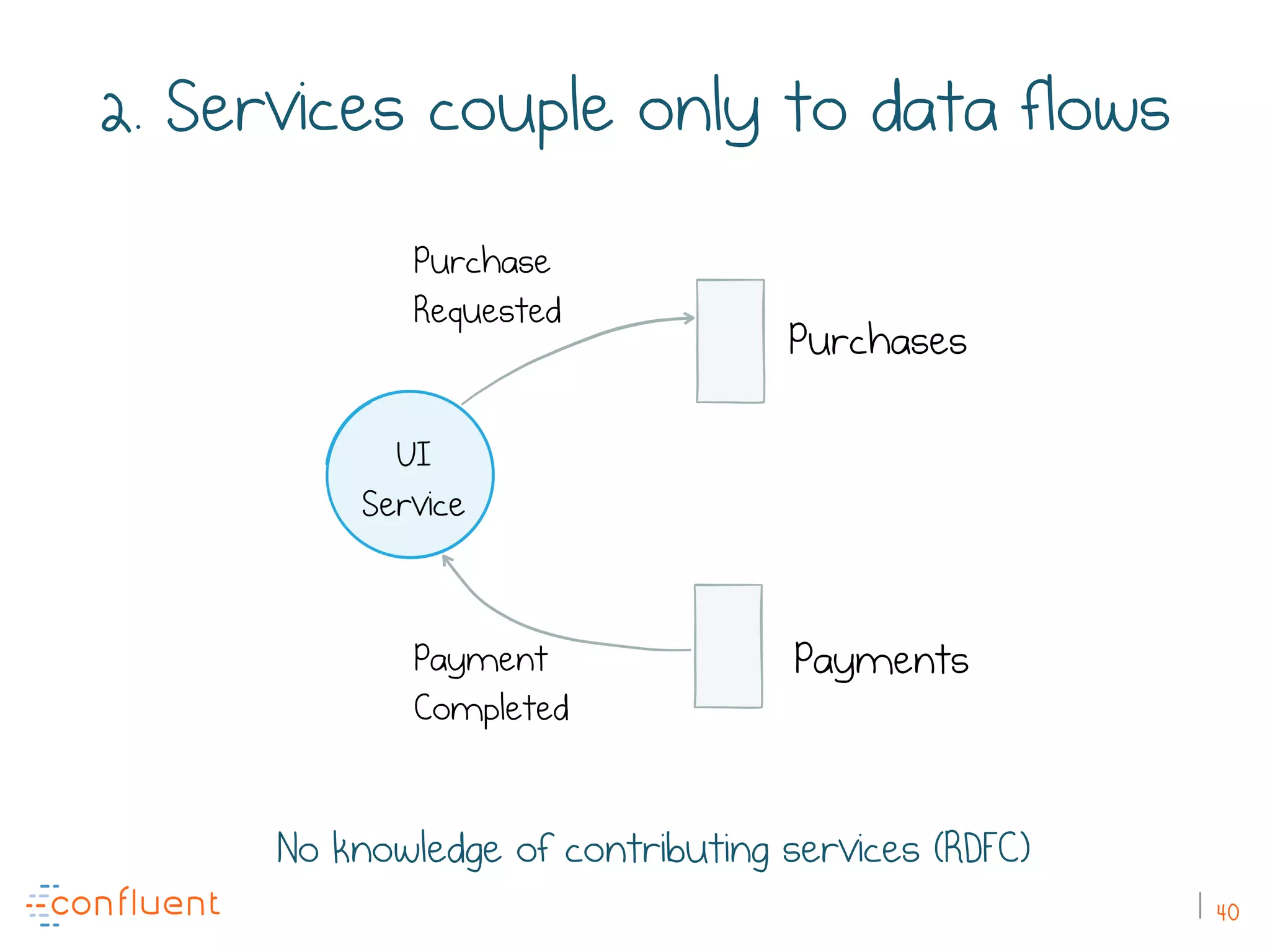 2. Services couple only to data flows

Purchase Requested

Purchases

UI Service

Payment Completed

Payments

No knowledge of contributing services (RDFC)

confluent

40